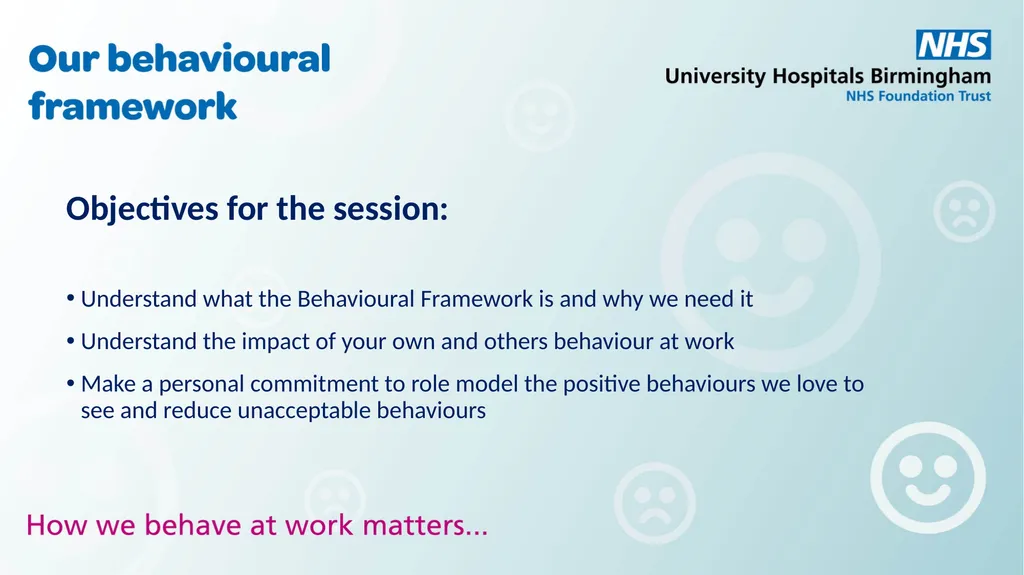 Our behavioural framework

NHS
University Hospitals Birmingham
NHS Foundation Trust

Objectives for the session:

• Understand what the Behavioural Framework is and why we need it
• Understand the impact of your own and others behaviour at work
• Make a personal commitment to role model the positive behaviours we love to see and reduce unacceptable behaviours

How we behave at work matters...